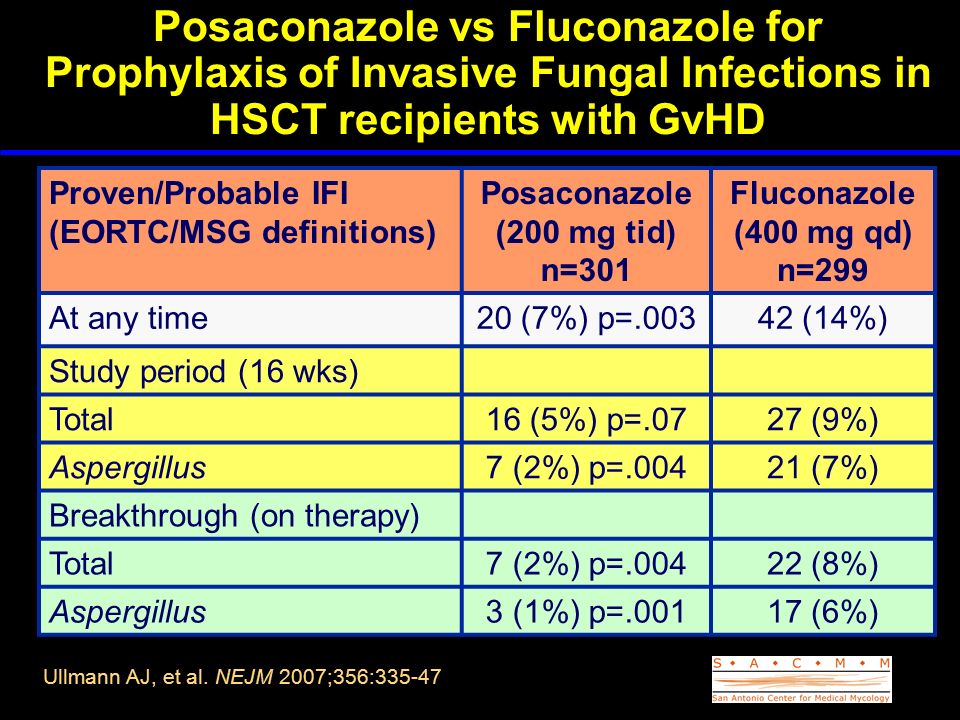 Posaconazole vs Fluconazole for Prophylaxis of Invasive Fungal Infections in HSCT recipients with GvHD

| Proven/Probable IFI (EORTC/MSG definitions) | Posaconazole (200 mg tid) n=301 | Fluconazole (400 mg qd) n=299 |
|---|---|---|
| At any time | 20 (7%) p=.003 | 42 (14%) |
| Study period (16 wks) | | |
| Total | 16 (5%) p=.07 | 27 (9%) |
| Aspergillus | 7 (2%) p=.004 | 21 (7%) |
| Breakthrough (on therapy) | | |
| Total | 7 (2%) p=.004 | 22 (8%) |
| Aspergillus | 3 (1%) p=.001 | 17 (6%) |

Ullmann AJ, et al. NEJM 2007;356:335-47

S • A • C • M • M
San Antonio Center for Medical Mycology